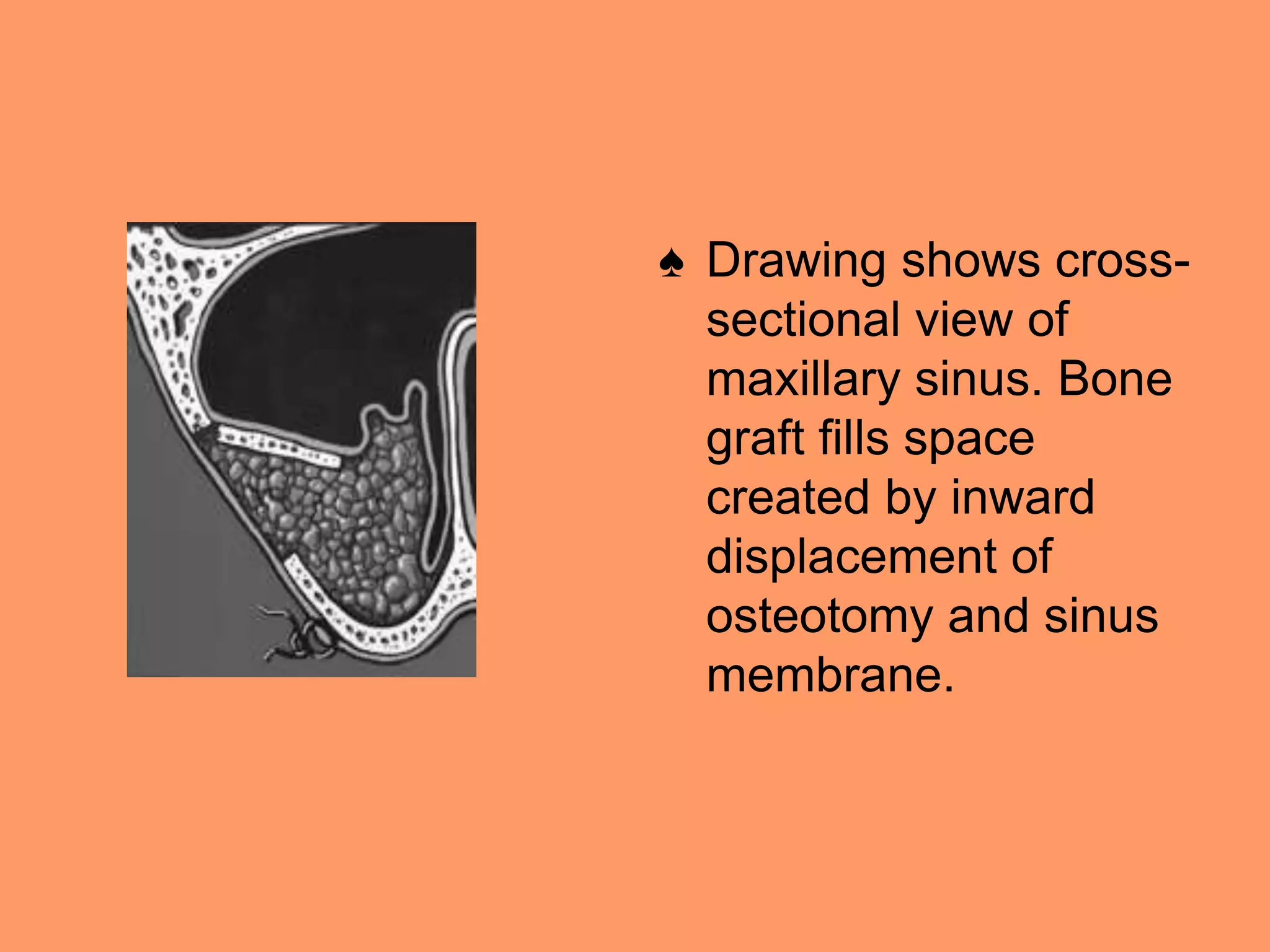 ♠ Drawing shows cross-sectional view of maxillary sinus. Bone graft fills space created by inward displacement of osteotomy and sinus membrane.